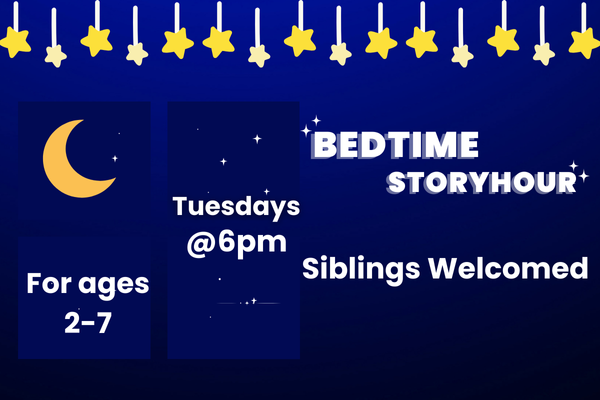 For ages 2-7

Tuesdays @6pm

BEDTIME STORYHOUR

Siblings Welcomed